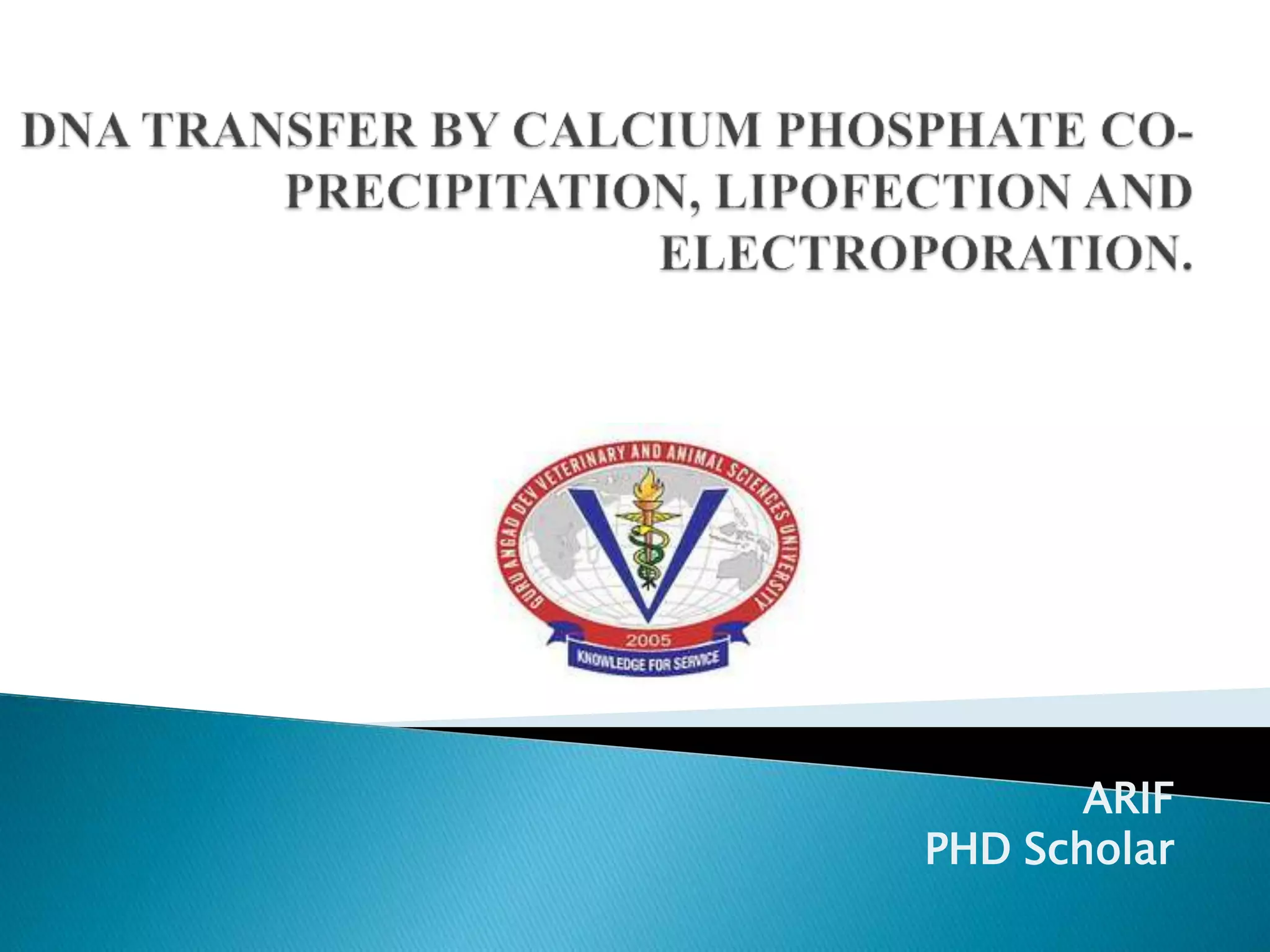 DNA TRANSFER BY CALCIUM PHOSPHATE CO-PRECIPITATION, LIPOFECTION AND ELECTROPORATION.

GURU ANGAD DEV VETERINARY AND ANIMAL SCIENCES UNIVERSITY
2005
KNOWLEDGE FOR SERVICE

ARIF
PHD Scholar